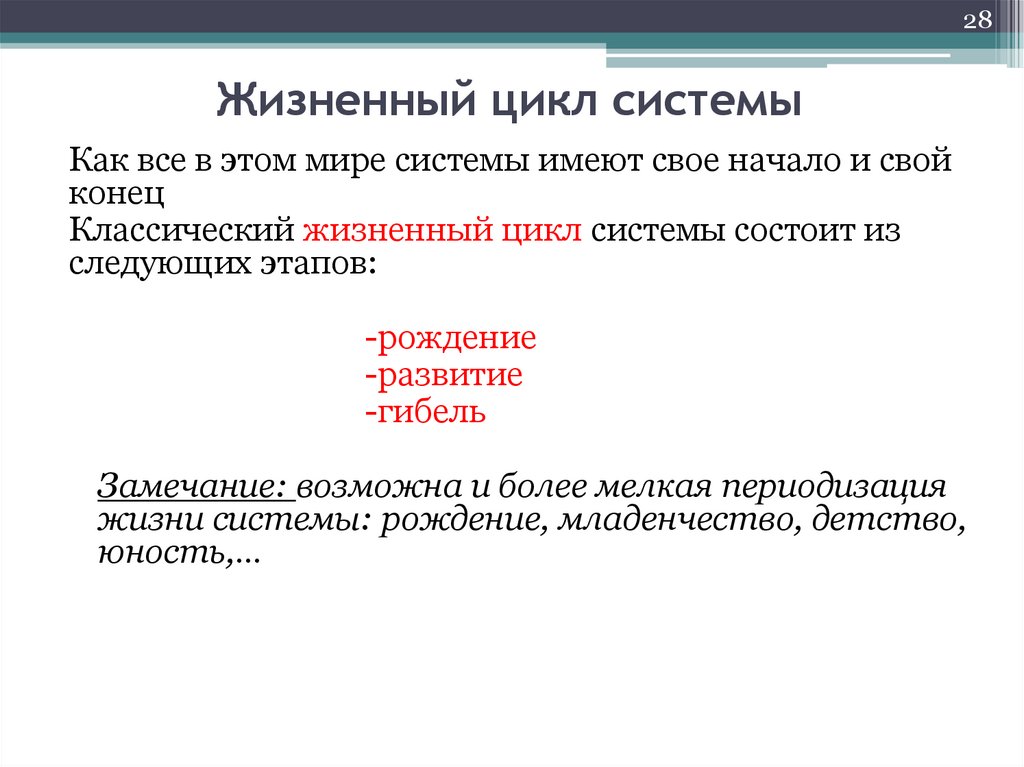 28

Жизненный цикл системы

Как все в этом мире системы имеют свое начало и свой конец

Классический жизненный цикл системы состоит из следующих этапов:

-рождение
-развитие
-гибель

Замечание: возможна и более мелкая периодизация жизни системы: рождение, младенчество, детство, юность,…